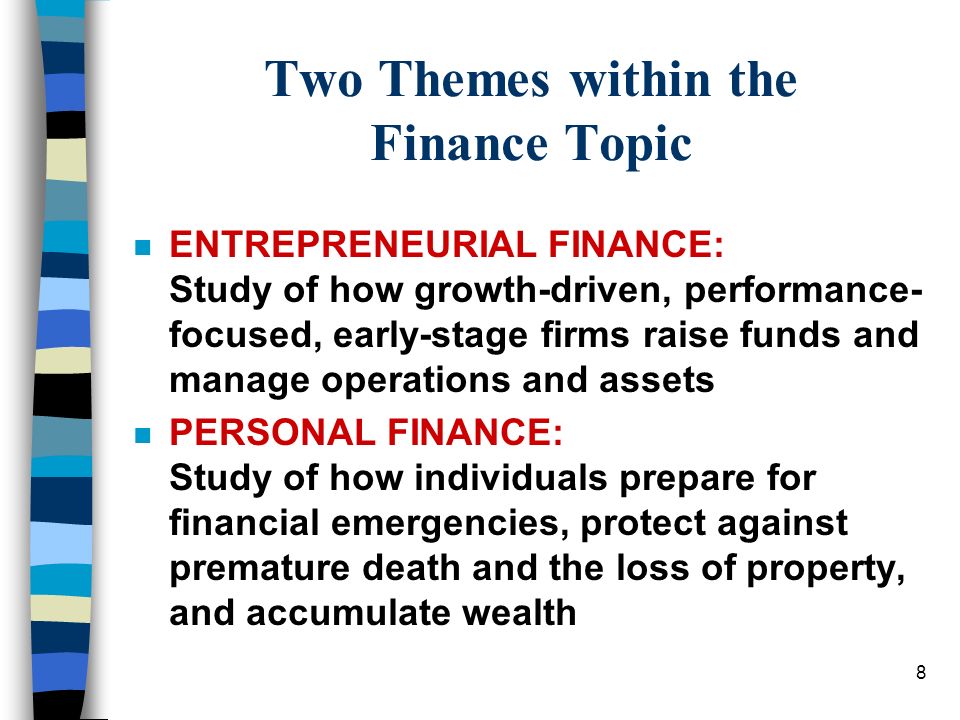 Two Themes within the Finance Topic

ENTREPRENEURIAL FINANCE:
Study of how growth-driven, performance-focused, early-stage firms raise funds and manage operations and assets

PERSONAL FINANCE:
Study of how individuals prepare for financial emergencies, protect against premature death and the loss of property, and accumulate wealth

8